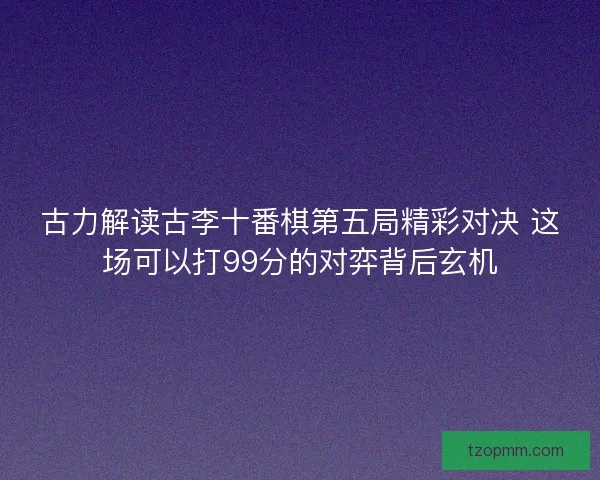 古力解读古李十番棋第五局精彩对决 这场可以打99分的对弈背后玄机

tzopmm.com